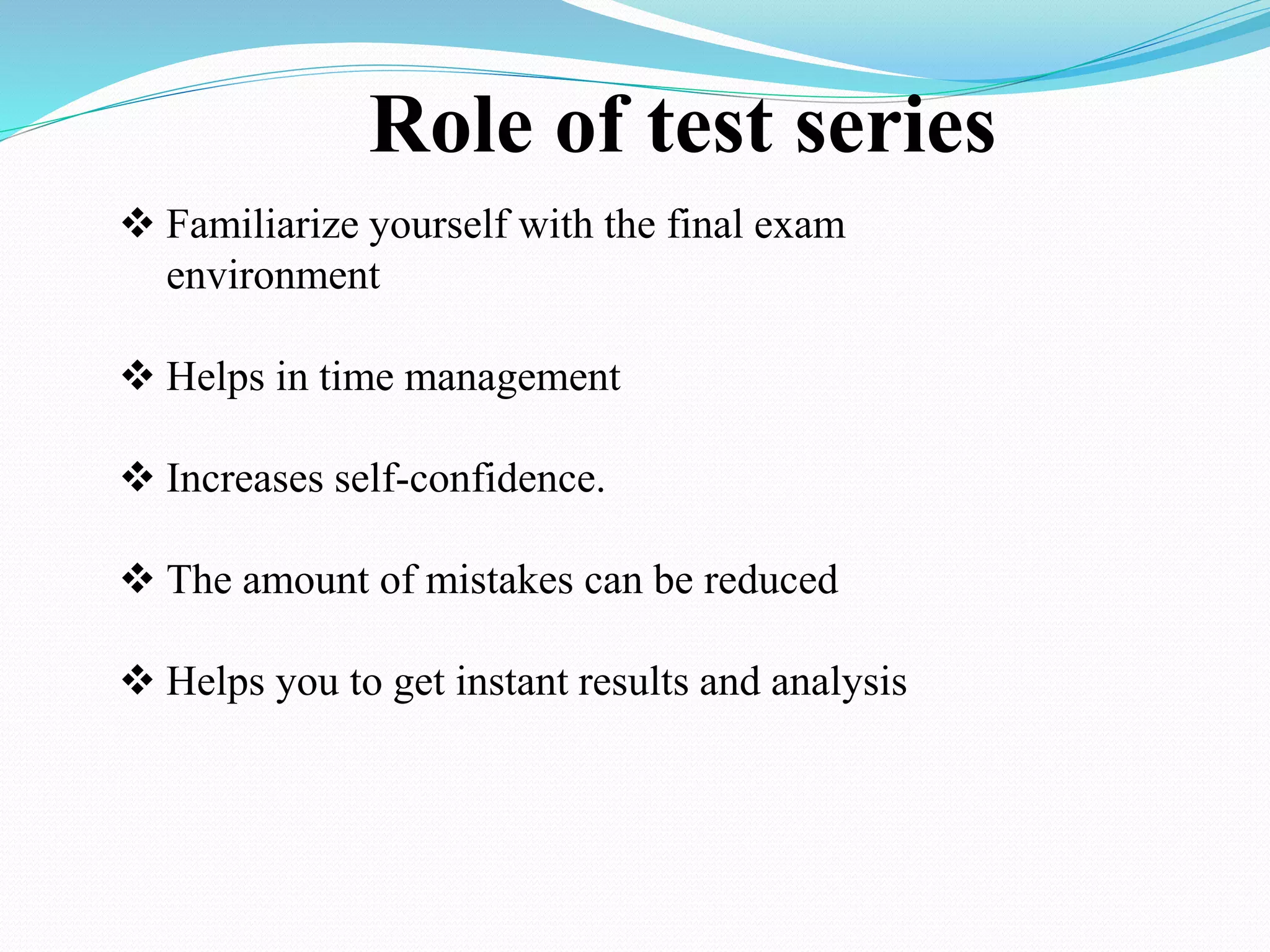 Role of test series

❖ Familiarize yourself with the final exam environment

❖ Helps in time management

❖ Increases self-confidence.

❖ The amount of mistakes can be reduced

❖ Helps you to get instant results and analysis